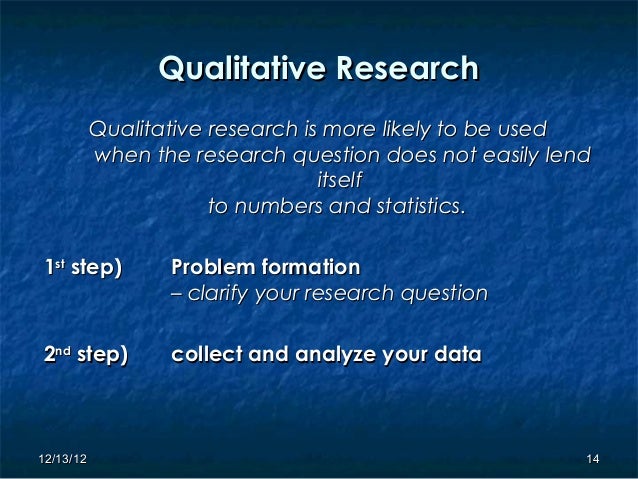 Qualitative Research

Qualitative research is more likely to be used when the research question does not easily lend itself to numbers and statistics.

1st step) Problem formation
– clarify your research question

2nd step) collect and analyze your data

12/13/12

14